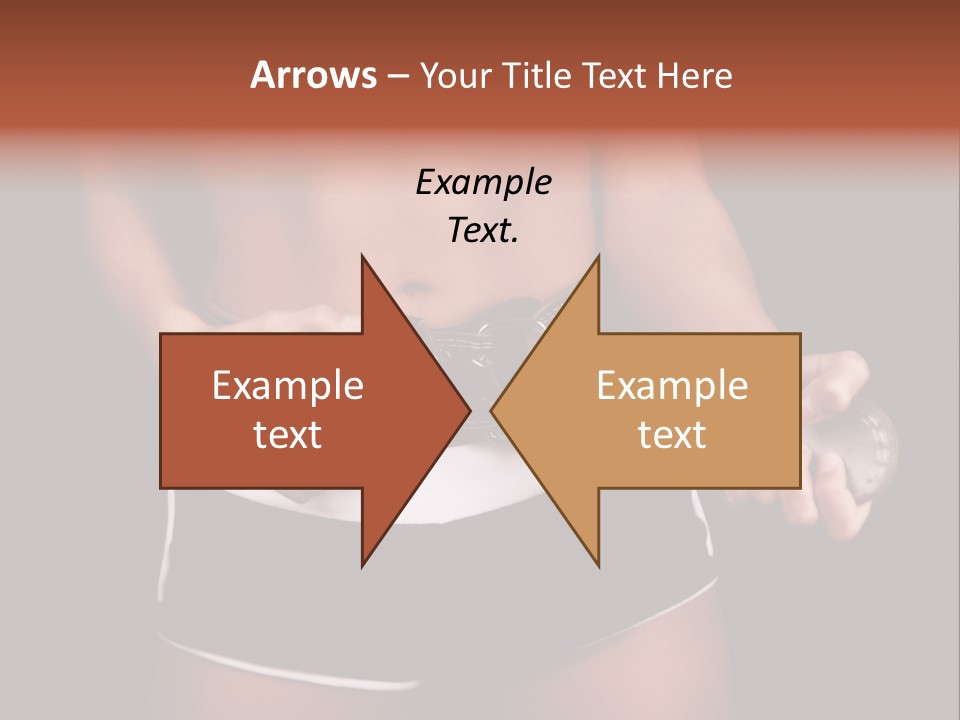 Arrows – Your Title Text Here

Example Text.

Example text

Example text